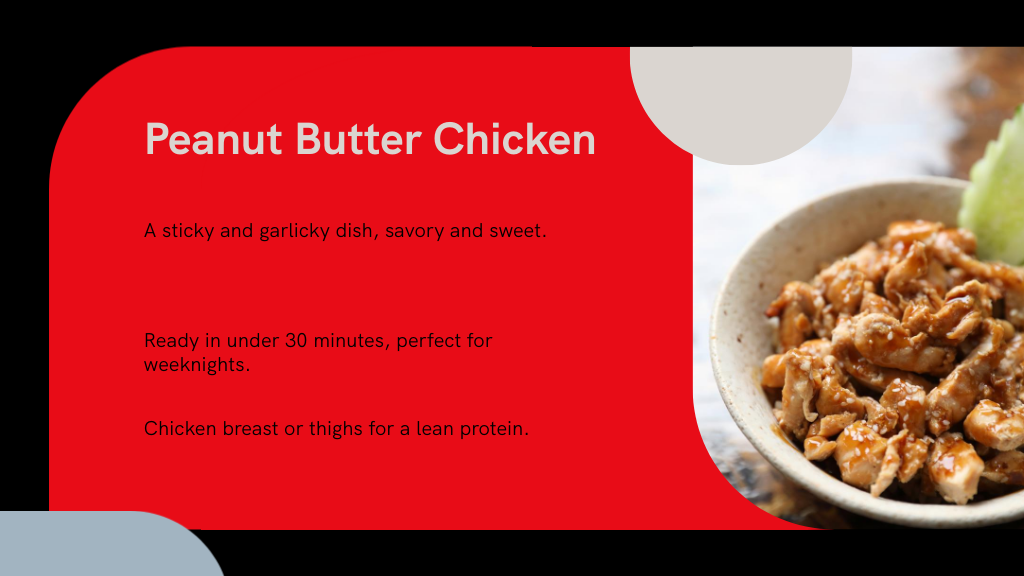 Peanut Butter Chicken

A sticky and garlicky dish, savory and sweet.

Ready in under 30 minutes, perfect for weeknights.

Chicken breast or thighs for a lean protein.